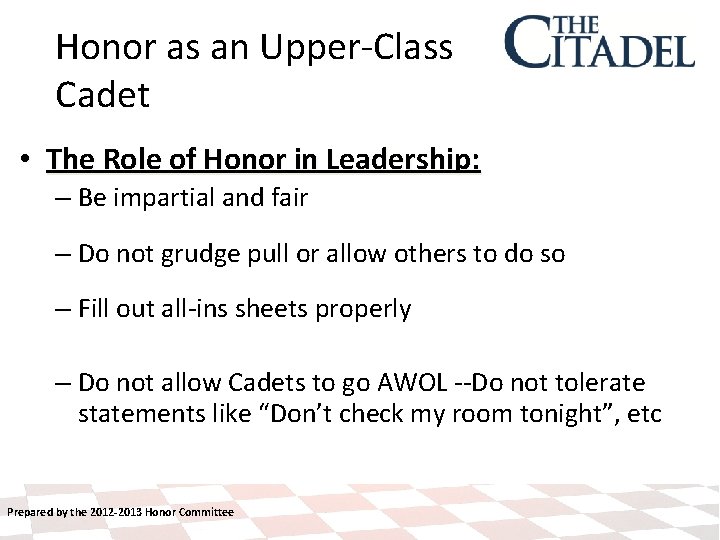 Honor as an Upper-Class Cadet

THE CITADEL

• The Role of Honor in Leadership:
– Be impartial and fair
– Do not grudge pull or allow others to do so
– Fill out all-ins sheets properly
– Do not allow Cadets to go AWOL --Do not tolerate statements like “Don’t check my room tonight”, etc

Prepared by the 2012-2013 Honor Committee